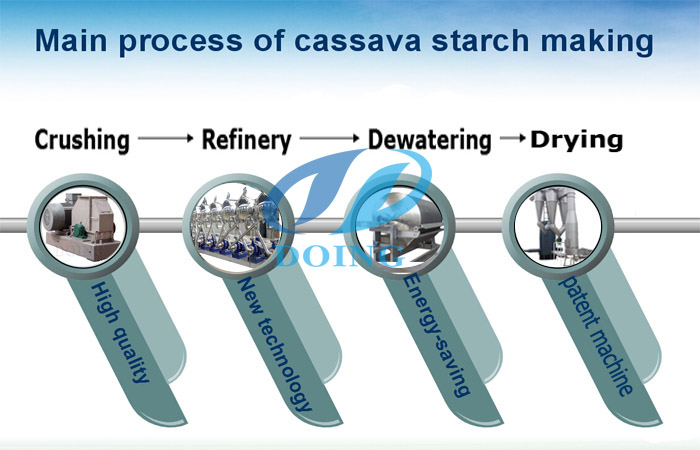 Main process of cassava starch making

Crushing → Refinery → Dewatering → Drying

DOING

High quality

New technology

Energy-saving

patent machine